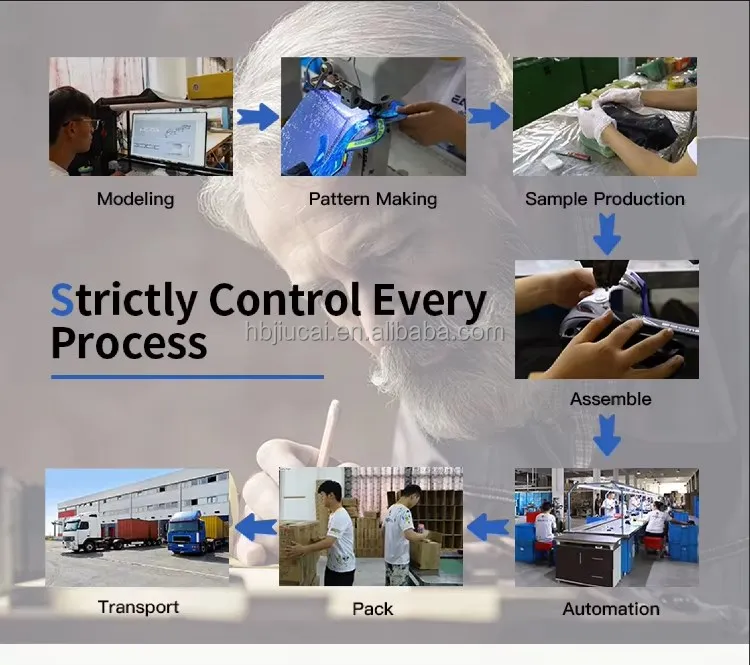 Modeling

Pattern Making

Sample Production

Strictly Control Every Process

hbjiucai.en.alibaba.com

Assemble

Transport

Pack

Automation